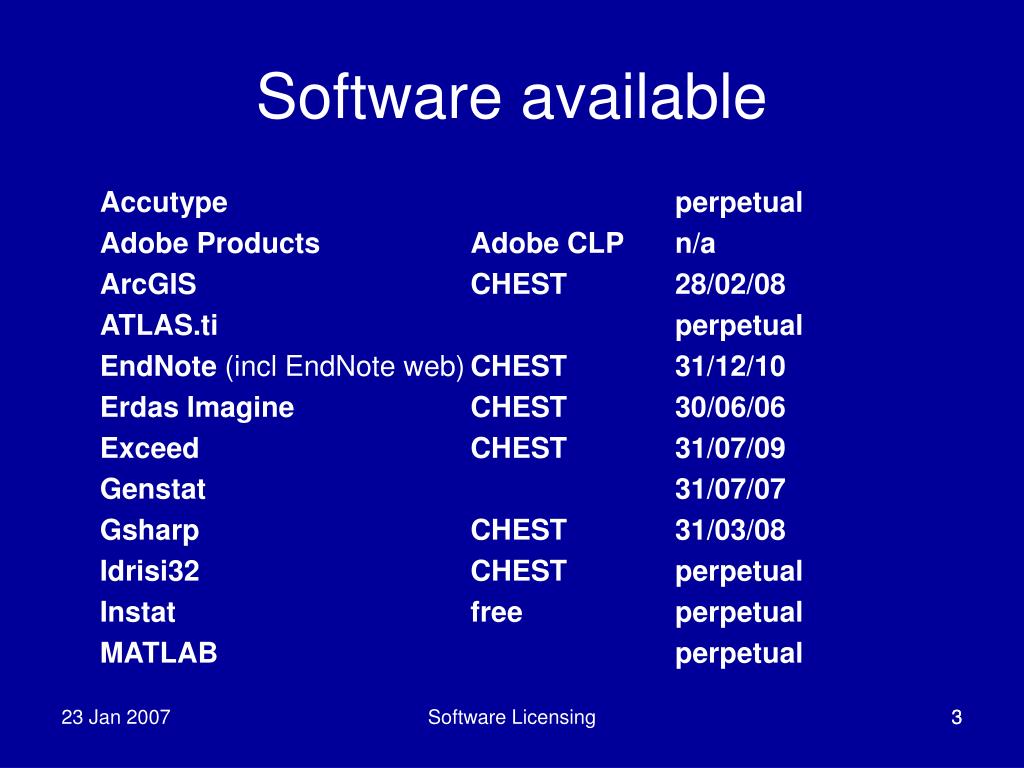 Software available

| | | |
|---|---|---|
| Accutype | | perpetual |
| Adobe Products | Adobe CLP | n/a |
| ArcGIS | CHEST | 28/02/08 |
| ATLAS.ti | | perpetual |
| EndNote (incl EndNote web) | CHEST | 31/12/10 |
| Erdas Imagine | CHEST | 30/06/06 |
| Exceed | CHEST | 31/07/09 |
| Genstat | | 31/07/07 |
| Gsharp | CHEST | 31/03/08 |
| Idrisi32 | CHEST | perpetual |
| Instat | free | perpetual |
| MATLAB | | perpetual |

23 Jan 2007

Software Licensing

3